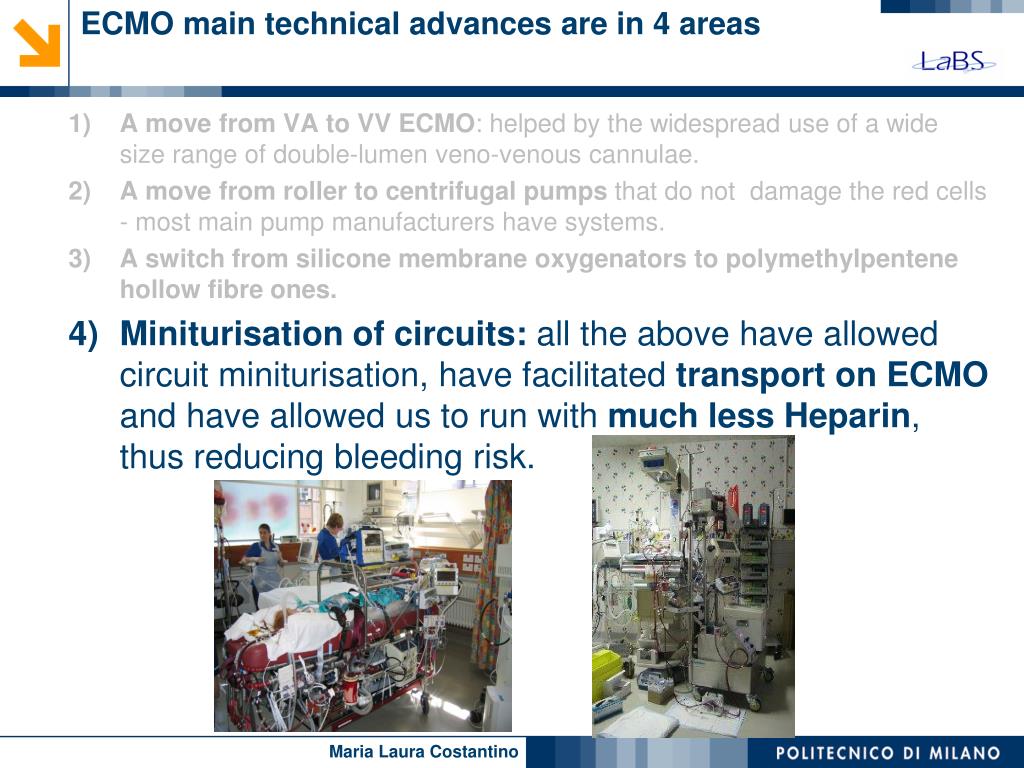 ECMO main technical advances are in 4 areas

LaBS

1) A move from VA to VV ECMO: helped by the widespread use of a wide size range of double-lumen veno-venous cannulae.

2) A move from roller to centrifugal pumps that do not damage the red cells - most main pump manufacturers have systems.

3) A switch from silicone membrane oxygenators to polymethylpentene hollow fibre ones.

4) Miniturisation of circuits: all the above have allowed circuit miniturisation, have facilitated transport on ECMO and have allowed us to run with much less Heparin, thus reducing bleeding risk.

Maria Laura Costantino

POLITECNICO DI MILANO